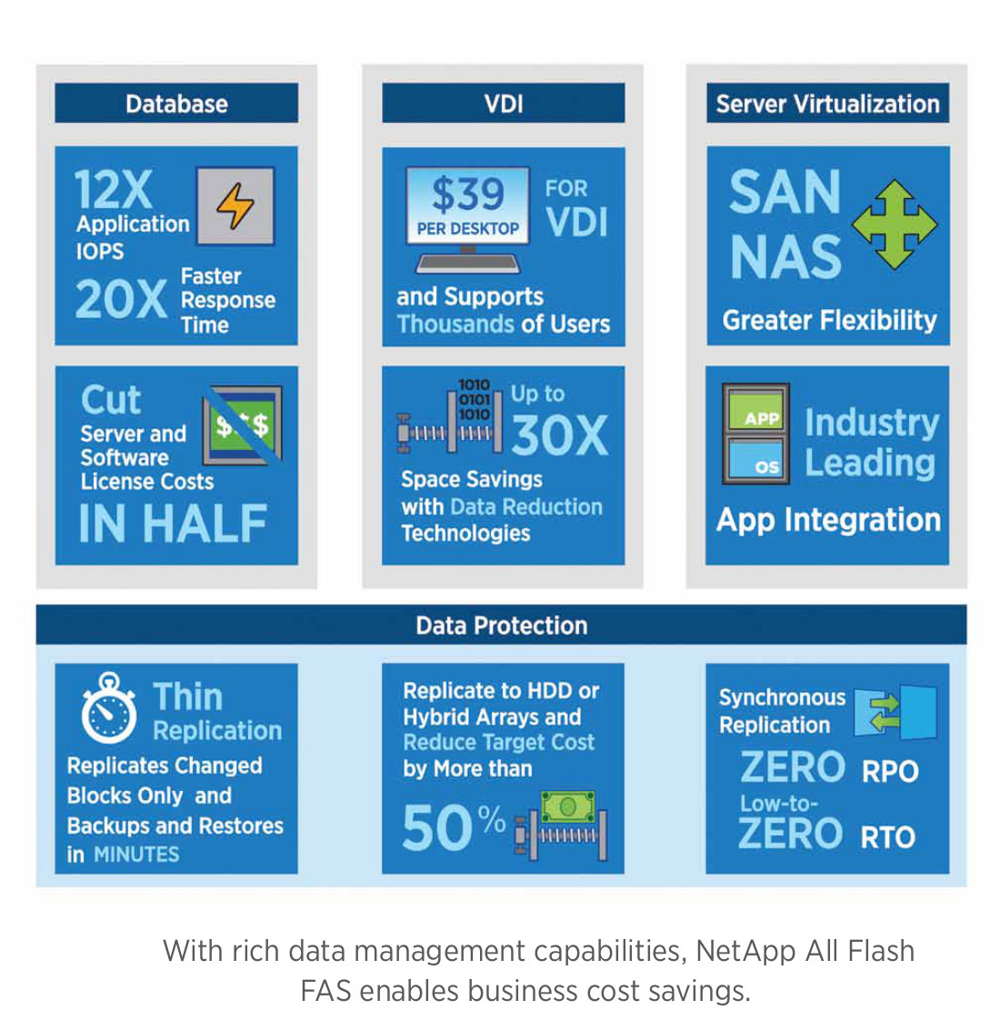 Database

12X Application IOPS

20X Faster Response Time

Cut Server and Software License Costs IN HALF

$$$

VDI

$39 PER DESKTOP

FOR VDI

and Supports Thousands of Users

1010
0101
1010

Up to 30X

Space Savings with Data Reduction Technologies

Server Virtualization

SAN
NAS

Greater Flexibility

APP
OS

Industry Leading

App Integration

Data Protection

Thin Replication

Replicates Changed Blocks Only and Backups and Restores in MINUTES

Replicate to HDD or Hybrid Arrays and Reduce Target Cost by More than

50%

Synchronous Replication

ZERO RPO

Low-to-ZERO RTO

With rich data management capabilities, NetApp All Flash FAS enables business cost savings.